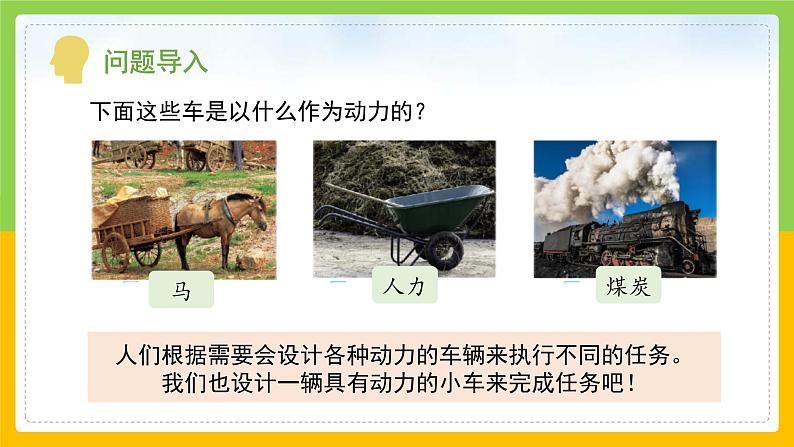 问题导入

下面这些车是以什么作为动力的？

马

人力

煤炭

人们根据需要会设计各种动力的车辆来执行不同的任务。
我们也设计一辆具有动力的小车来完成任务吧！